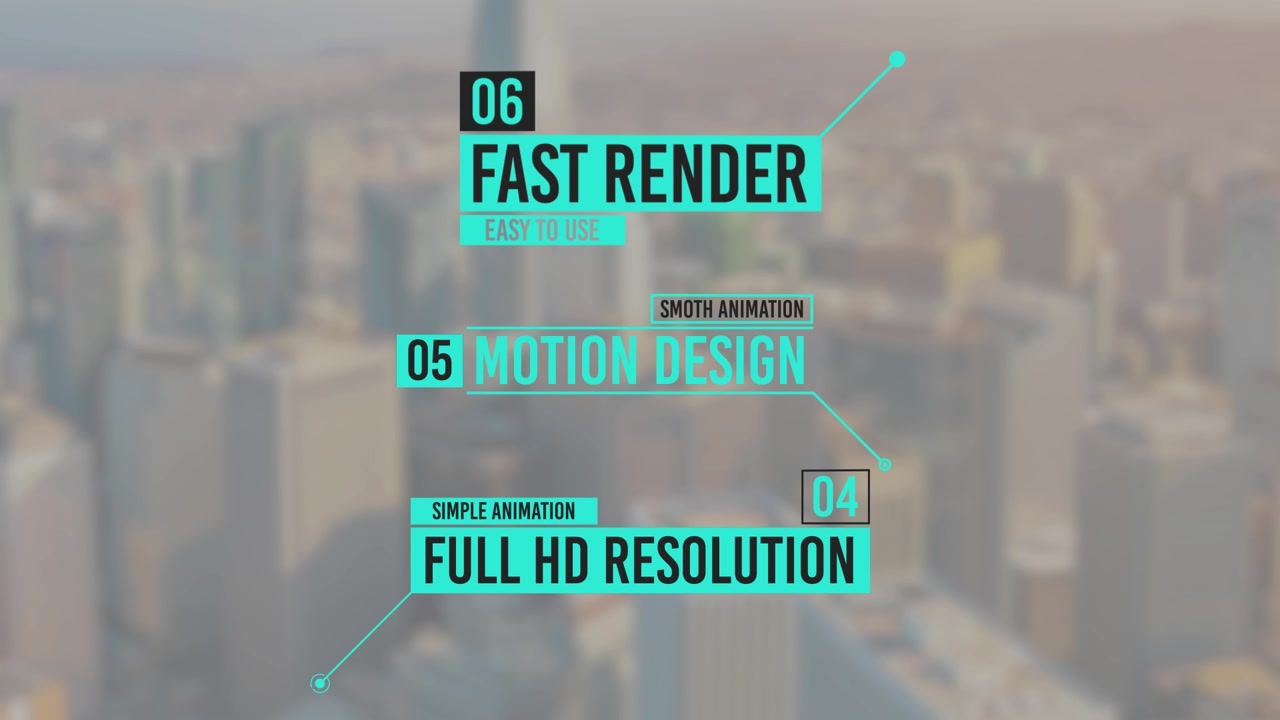 06
FAST RENDER
EASY TO USE

SMOTH ANIMATION
05 MOTION DESIGN

04
SIMPLE ANIMATION
FULL HD RESOLUTION